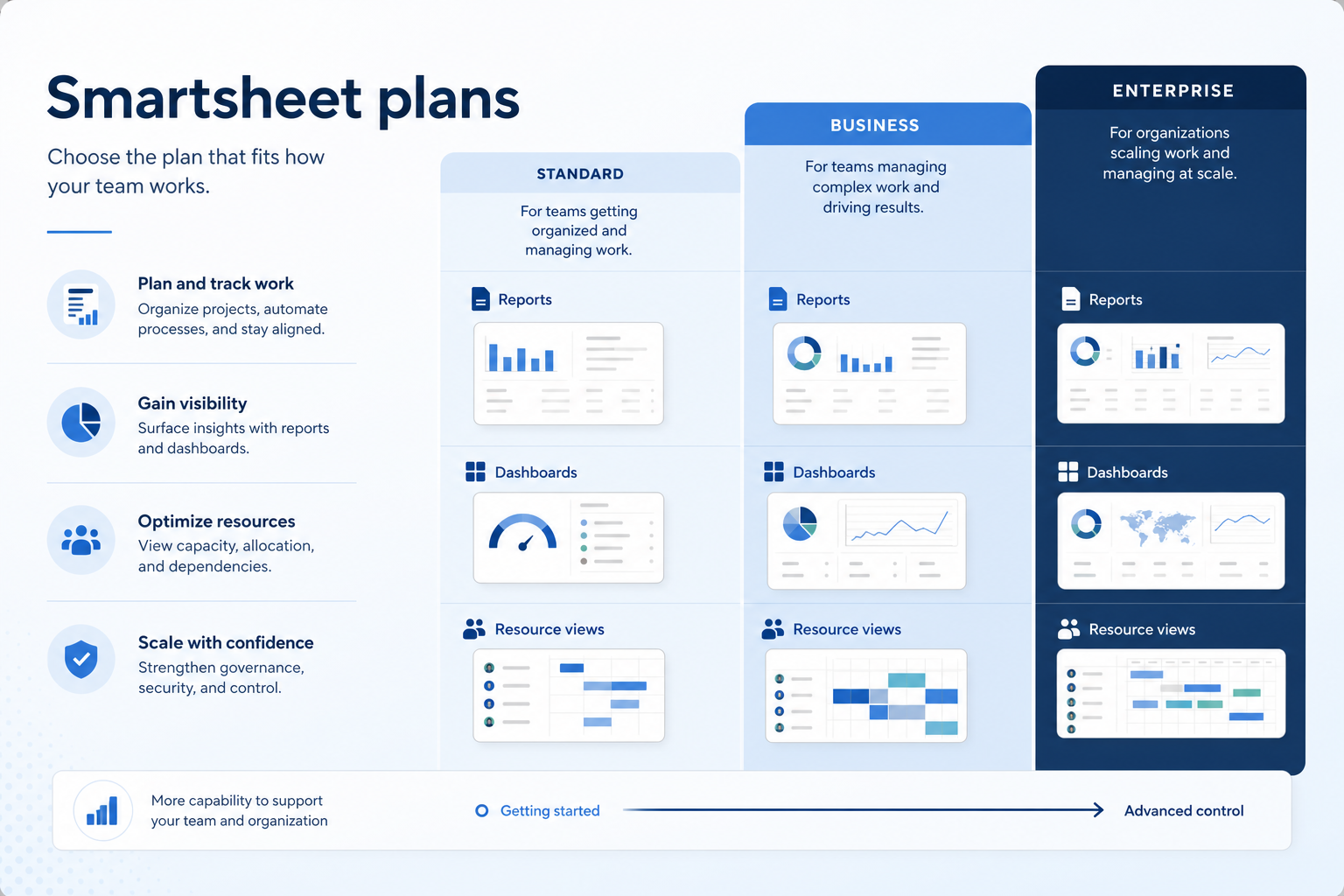 Smartsheet plans

Choose the plan that fits how your team works.

Plan and track work
Organize projects, automate processes, and stay aligned.

Gain visibility
Surface insights with reports and dashboards.

Optimize resources
View capacity, allocation, and dependencies.

Scale with confidence
Strengthen governance, security, and control.

STANDARD
For teams getting organized and managing work.

Reports

Dashboards

Resource views

BUSINESS
For teams managing complex work and driving results.

Reports

Dashboards

Resource views

ENTERPRISE
For organizations scaling work and managing at scale.

Reports

Dashboards

Resource views

More capability to support your team and organization

Getting started

Advanced control